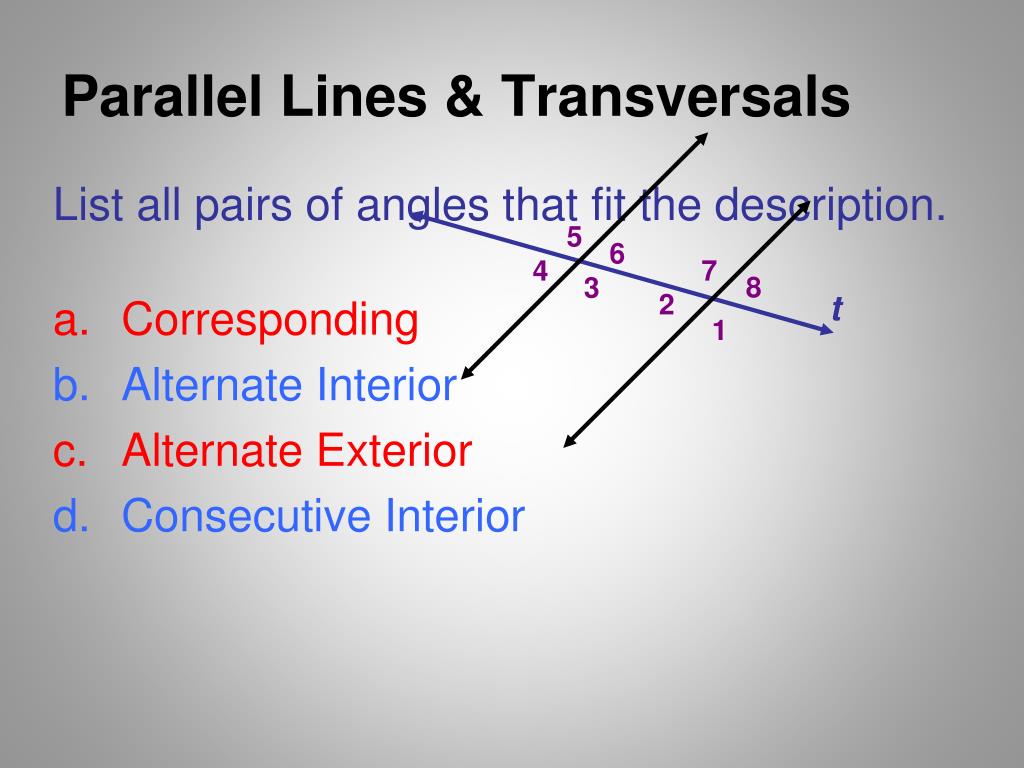 Parallel Lines & Transversals

List all pairs of angles that fit the description.

5
6
4
3
7
8
2
1
t

a. Corresponding
b. Alternate Interior
c. Alternate Exterior
d. Consecutive Interior